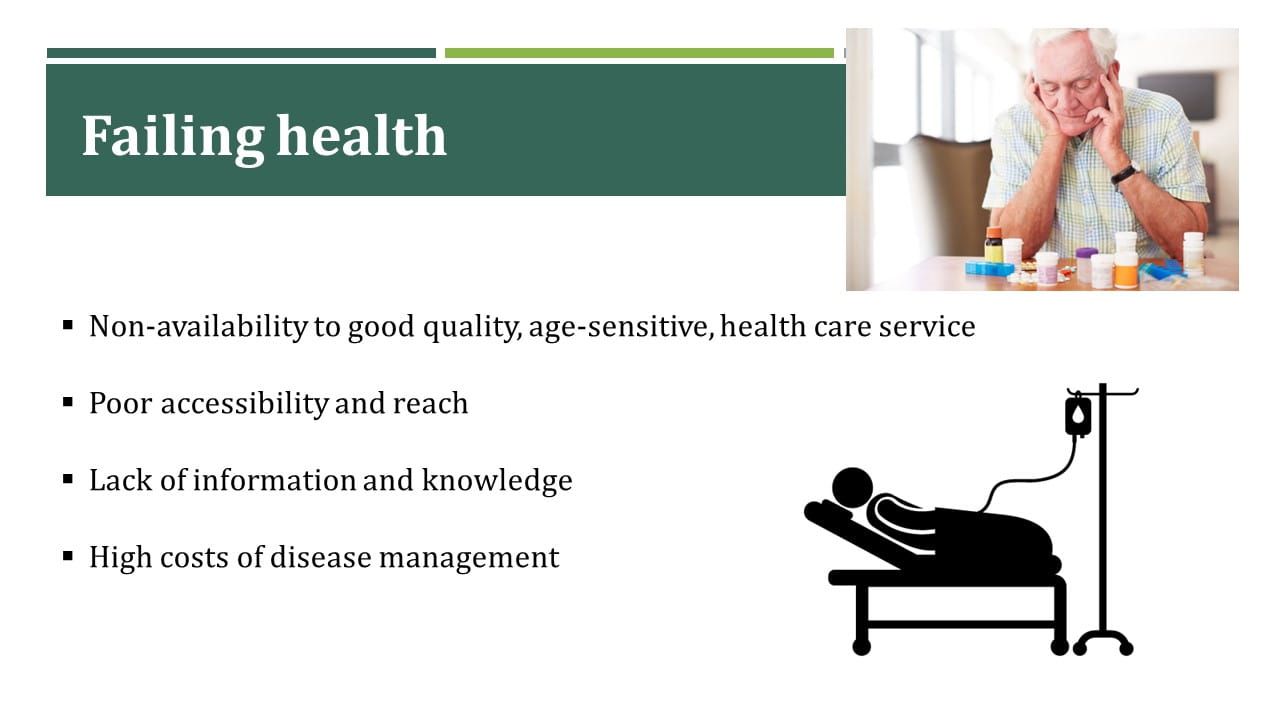 Failing health

▪ Non-availability to good quality, age-sensitive, health care service

▪ Poor accessibility and reach

▪ Lack of information and knowledge

▪ High costs of disease management